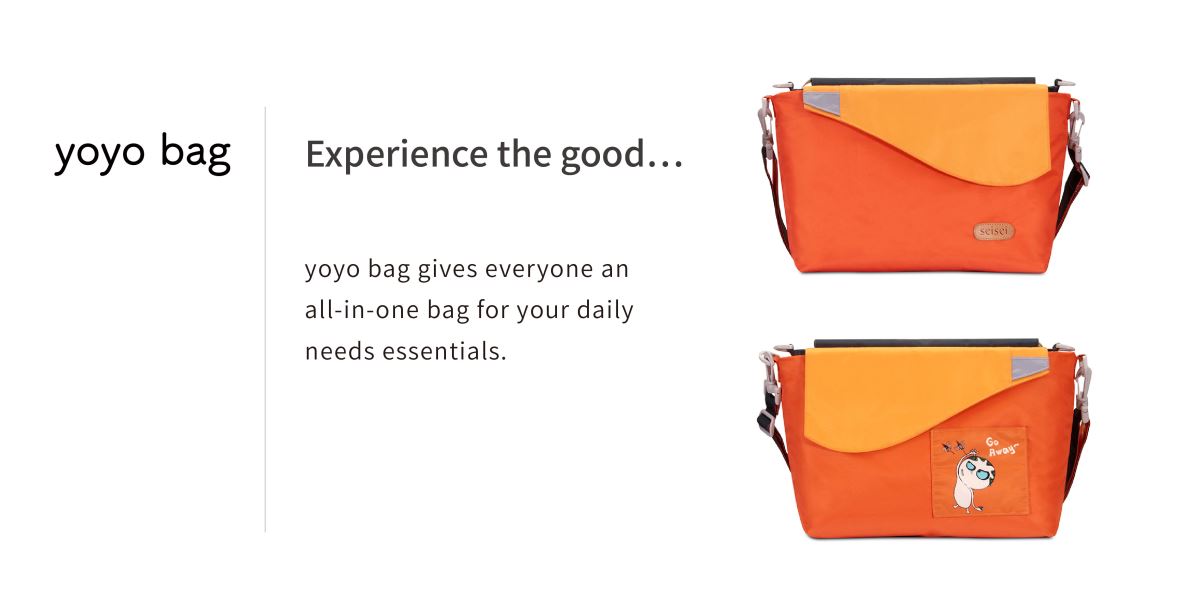 yoyo bag

Experience the good…

yoyo bag gives everyone an all-in-one bag for your daily needs essentials.

seisei

Go Away~